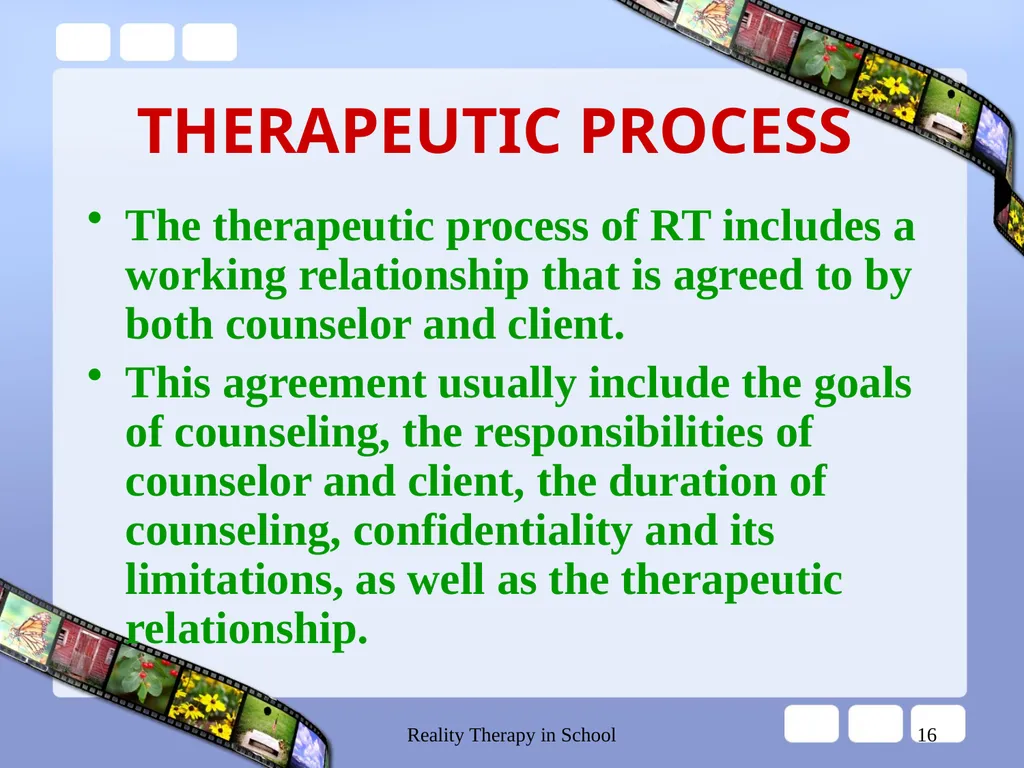 THERAPEUTIC PROCESS

• The therapeutic process of RT includes a working relationship that is agreed to by both counselor and client.
• This agreement usually include the goals of counseling, the responsibilities of counselor and client, the duration of counseling, confidentiality and its limitations, as well as the therapeutic relationship.

Reality Therapy in School

16